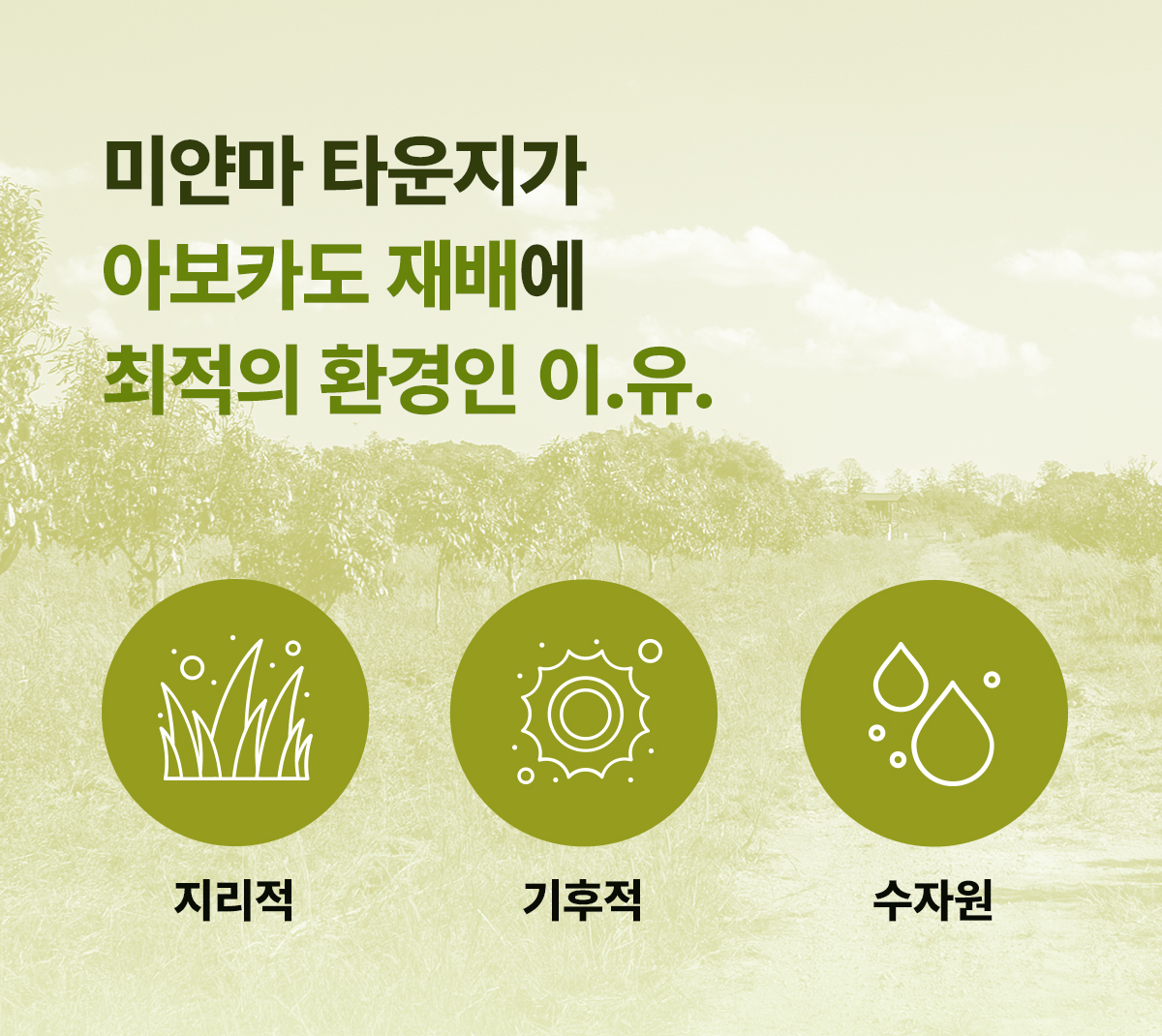 미얀마 타운지가
아보카도 재배에
최적의 환경인 이.유.

지리적

기후적

수자원